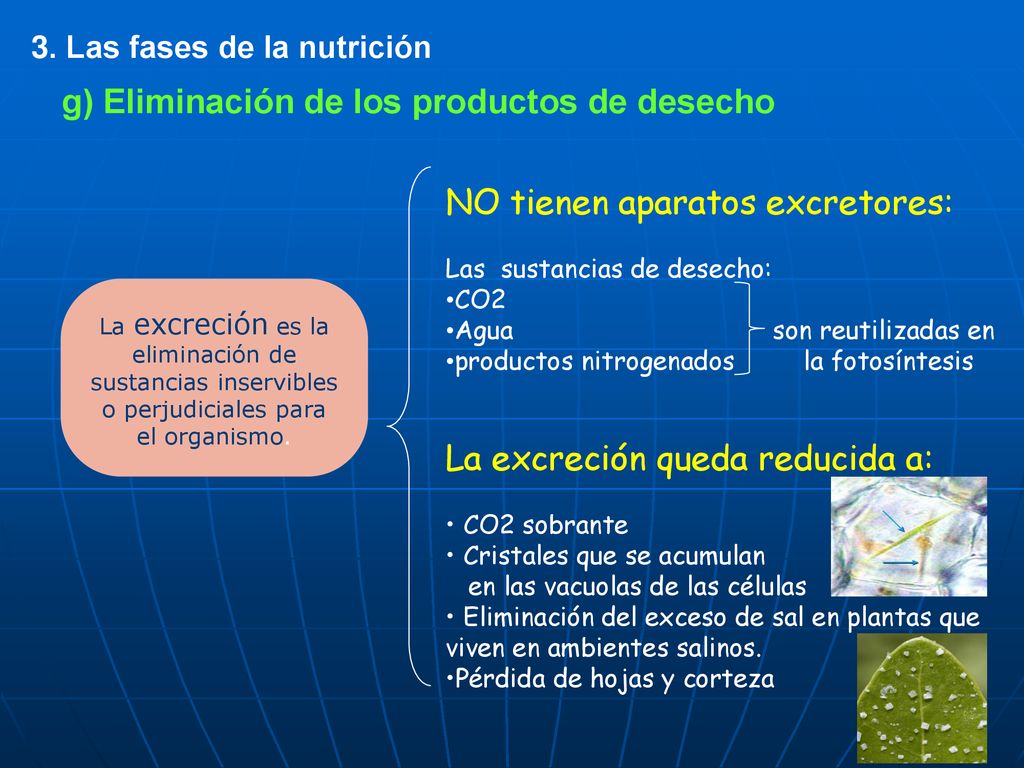 3. Las fases de la nutrición

g) Eliminación de los productos de desecho

La excreción es la eliminación de sustancias inservibles o perjudiciales para el organismo.

NO tienen aparatos excretores:

Las sustancias de desecho:
•CO2
•Agua
•productos nitrogenados

son reutilizadas en la fotosíntesis

La excreción queda reducida a:

• CO2 sobrante
• Cristales que se acumulan en las vacuolas de las células
• Eliminación del exceso de sal en plantas que viven en ambientes salinos.
•Pérdida de hojas y corteza